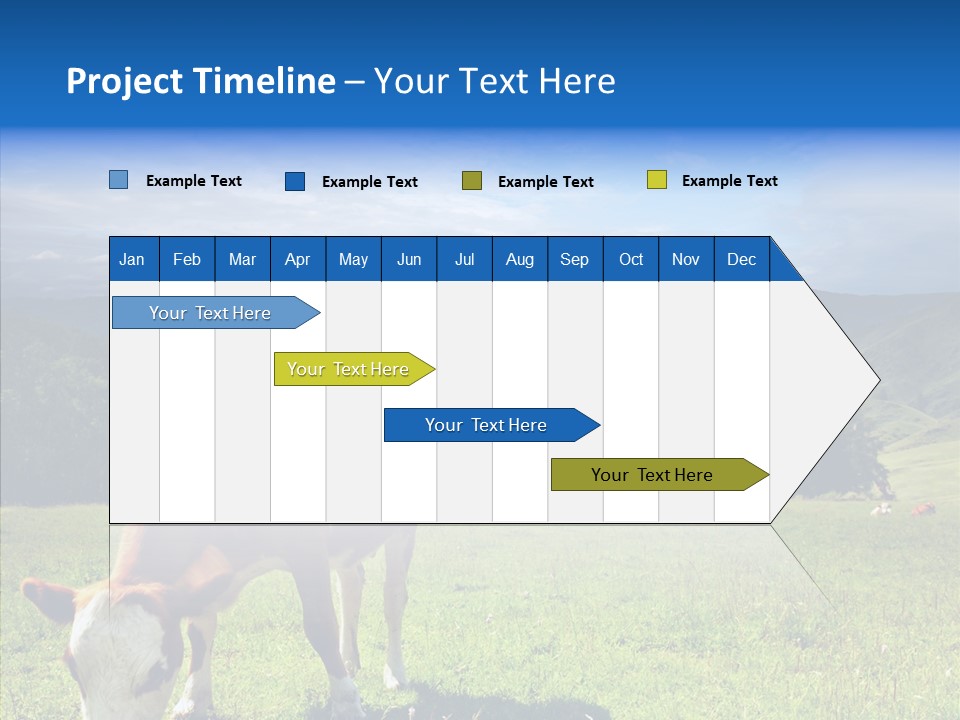 Project Timeline – Your Text Here

Example Text Example Text Example Text Example Text

| Jan | Feb | Mar | Apr | May | Jun | Jul | Aug | Sep | Oct | Nov | Dec |
|---|---|---|---|---|---|---|---|---|---|---|---|

Your Text Here

Your Text Here

Your Text Here

Your Text Here